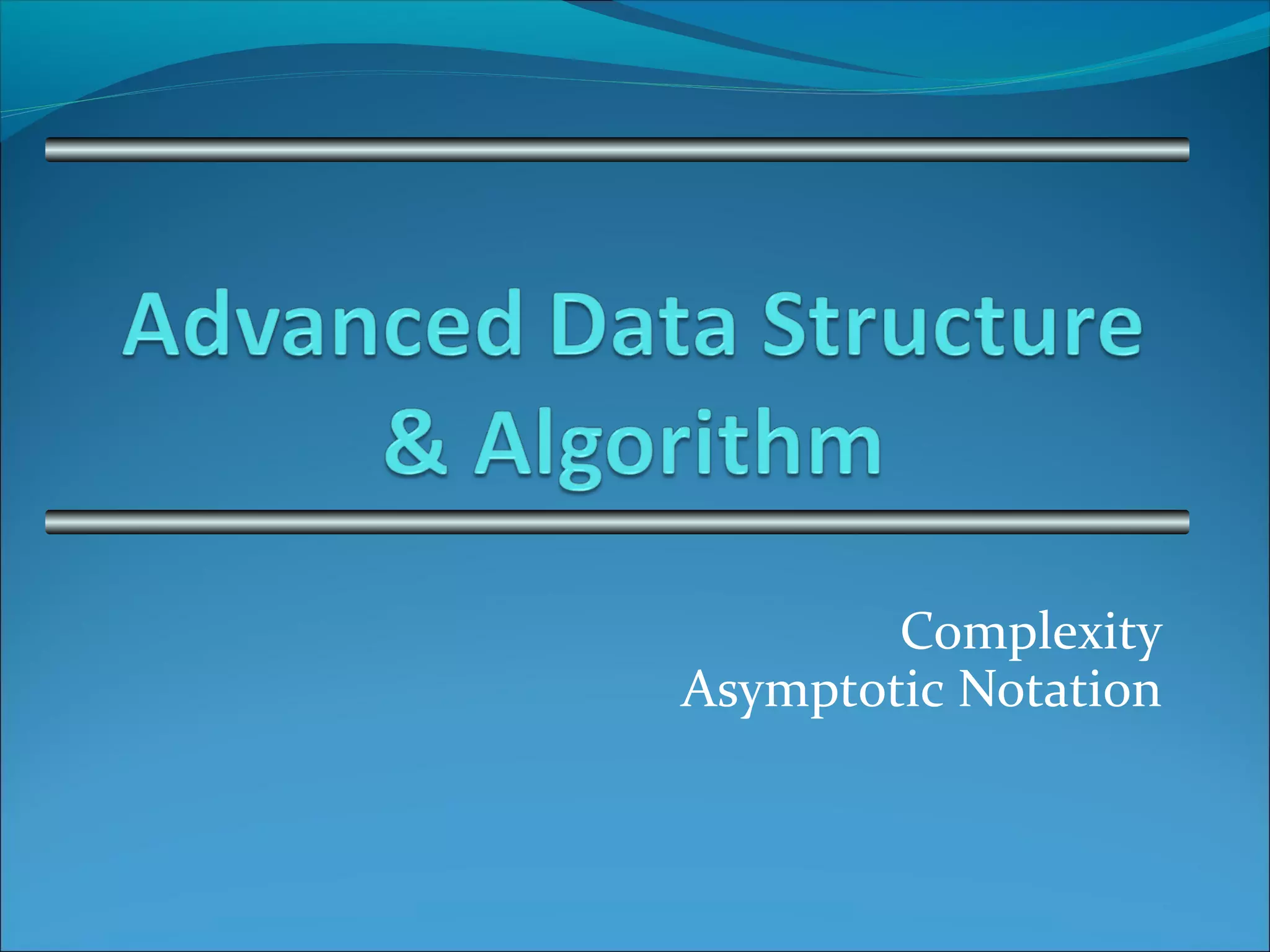 Advanced Data Structure & Algorithm

Complexity
Asymptotic Notation